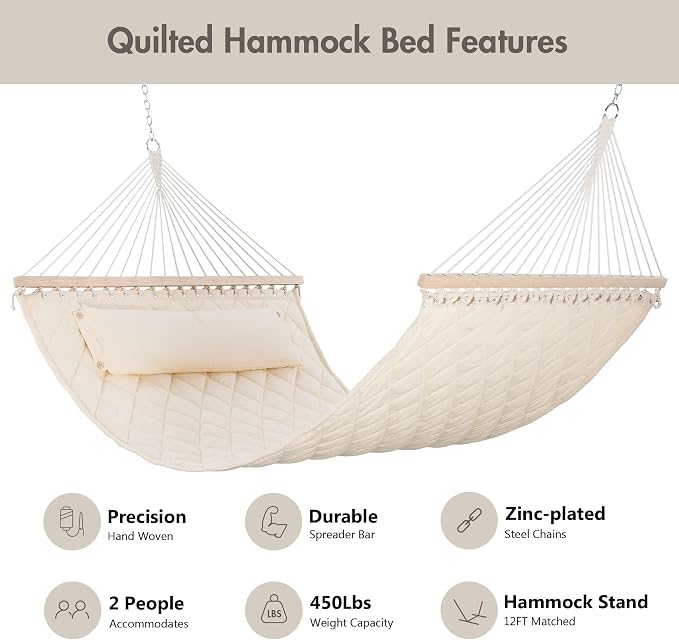 Quilted Hammock Bed Features

Precision
Hand Woven

Durable
Spreader Bar

Zinc-plated
Steel Chains

2 People
Accommodates

LBS

450Lbs
Weight Capacity

Hammock Stand
12FT Matched